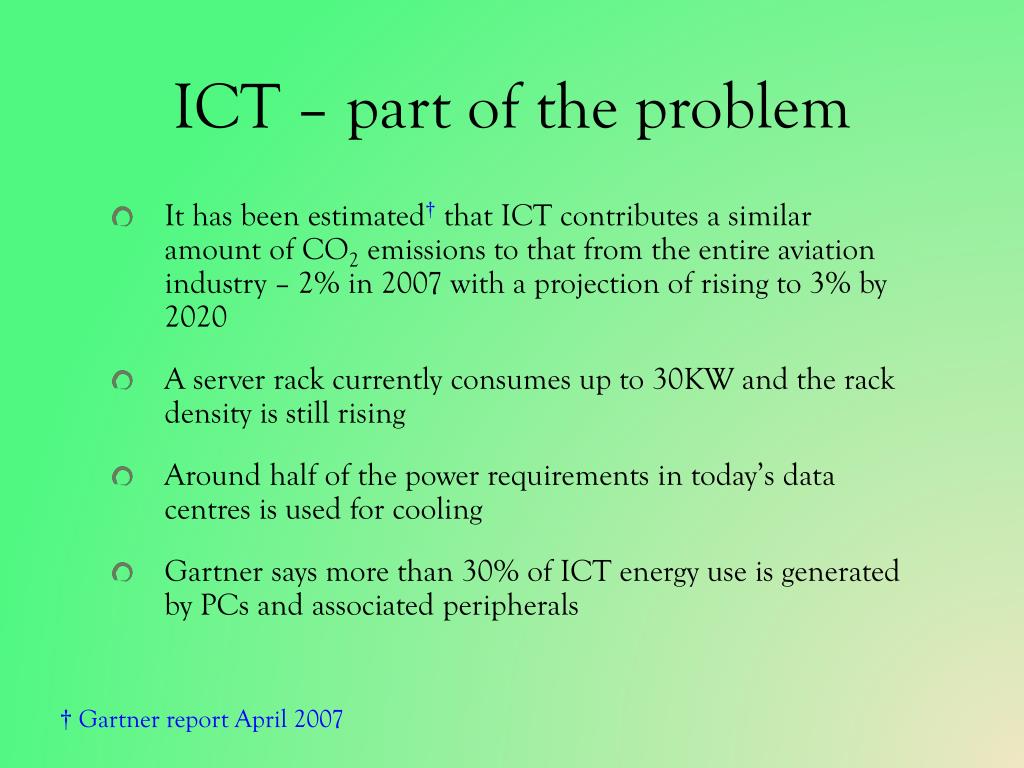 ICT – part of the problem

It has been estimated† that ICT contributes a similar amount of $CO_2$ emissions to that from the entire aviation industry – 2% in 2007 with a projection of rising to 3% by 2020

A server rack currently consumes up to 30KW and the rack density is still rising

Around half of the power requirements in today's data centres is used for cooling

Gartner says more than 30% of ICT energy use is generated by PCs and associated peripherals

† Gartner report April 2007